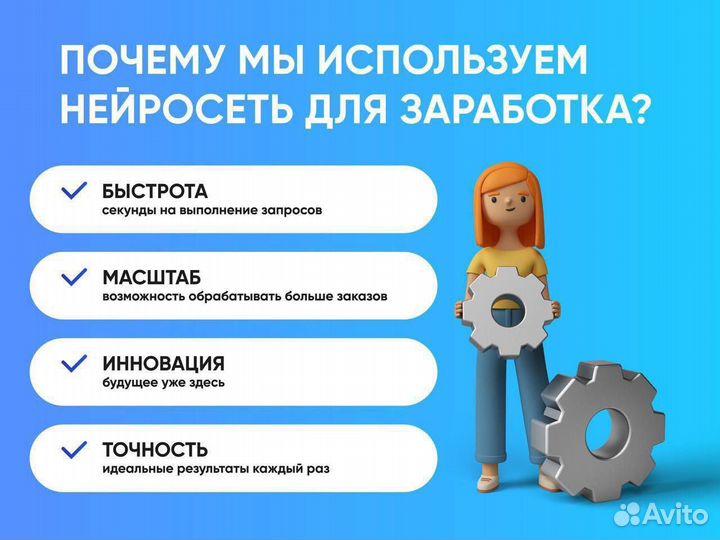 ПОЧЕМУ МЫ ИСПОЛЬЗУЕМ НЕЙРОСЕТЬ ДЛЯ ЗАРАБОТКА?

БЫСТРОТА
секунды на выполнение запросов

МАСШТАБ
возможность обрабатывать больше заказов

ИННОВАЦИЯ
будущее уже здесь

ТОЧНОСТЬ
идеальные результаты каждый раз

Avito